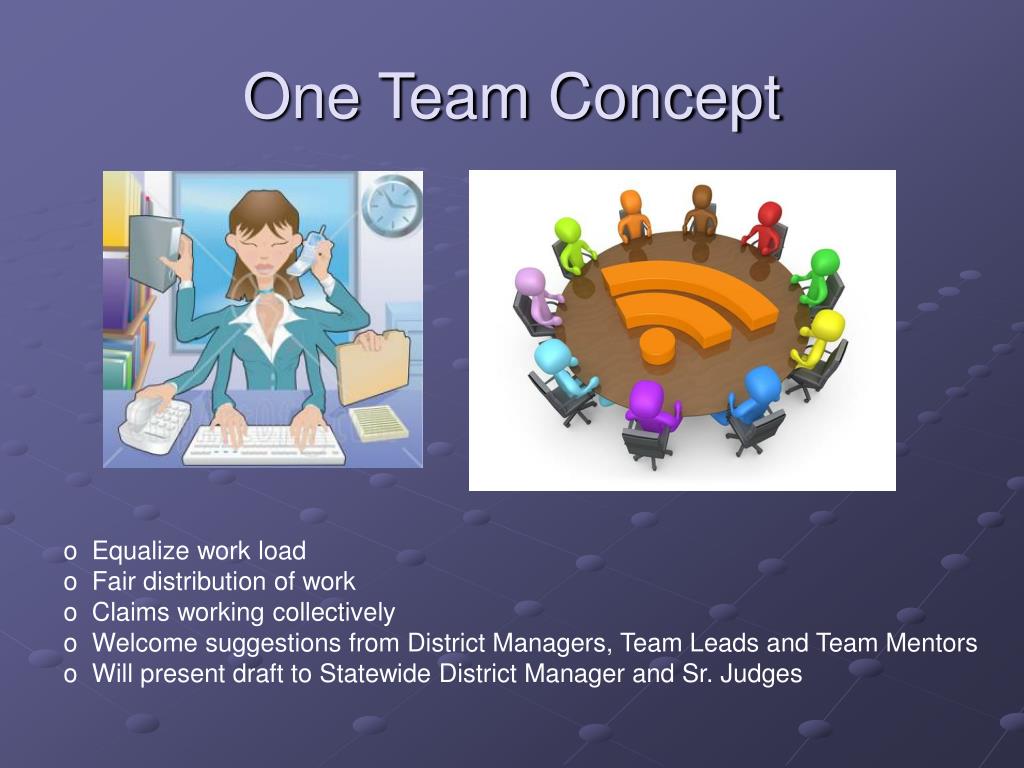 One Team Concept

o Equalize work load
o Fair distribution of work
o Claims working collectively
o Welcome suggestions from District Managers, Team Leads and Team Mentors
o Will present draft to Statewide District Manager and Sr. Judges